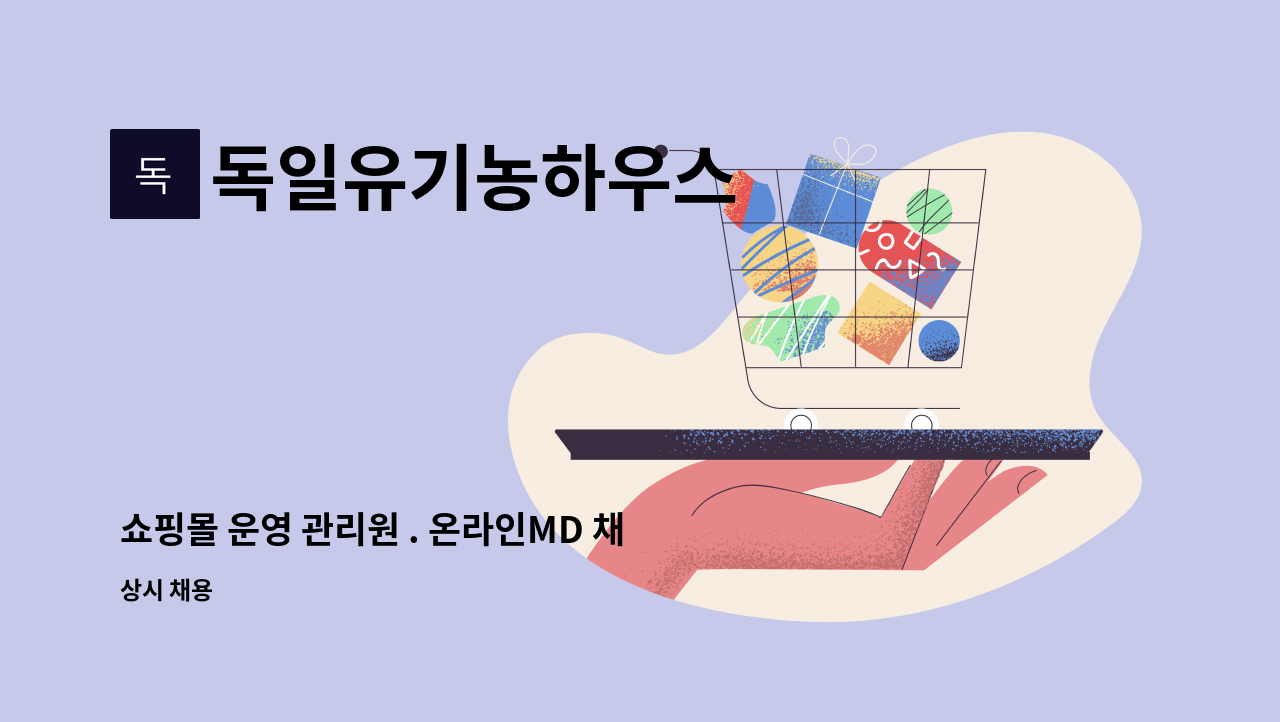 독

독일유기농하우스

쇼핑몰 운영 관리원 . 온라인MD 채

상시 채용